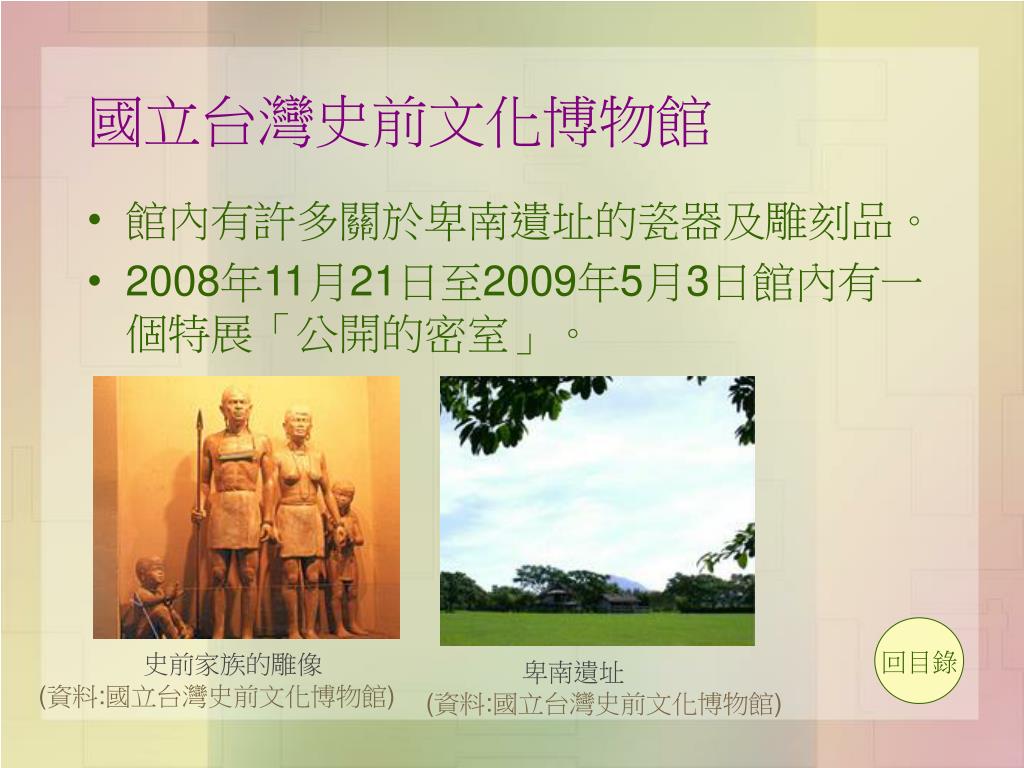 國立台灣史前文化博物館

• 館內有許多關於卑南遺址的瓷器及雕刻品。
• 2008年11月21日至2009年5月3日館內有一個特展「公開的密室」。

史前家族的雕像
(資料:國立台灣史前文化博物館)

卑南遺址
(資料:國立台灣史前文化博物館)

回目錄